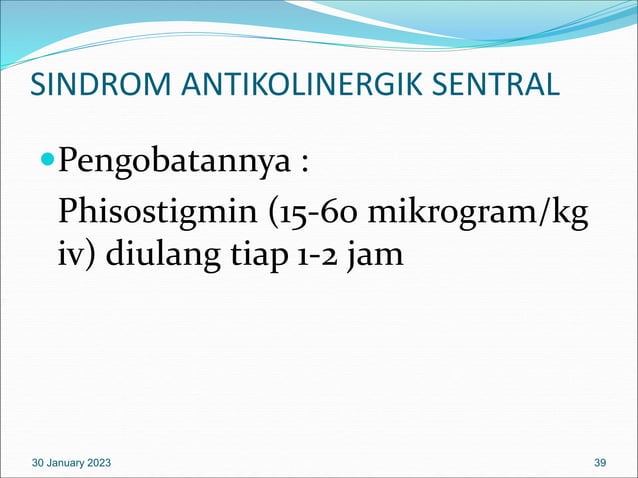 SINDROM ANTIKOLINERGIK SENTRAL

Pengobatannya :

Phisostigmin (15-60 mikrogram/kg iv) diulang tiap 1-2 jam

30 January 2023

39